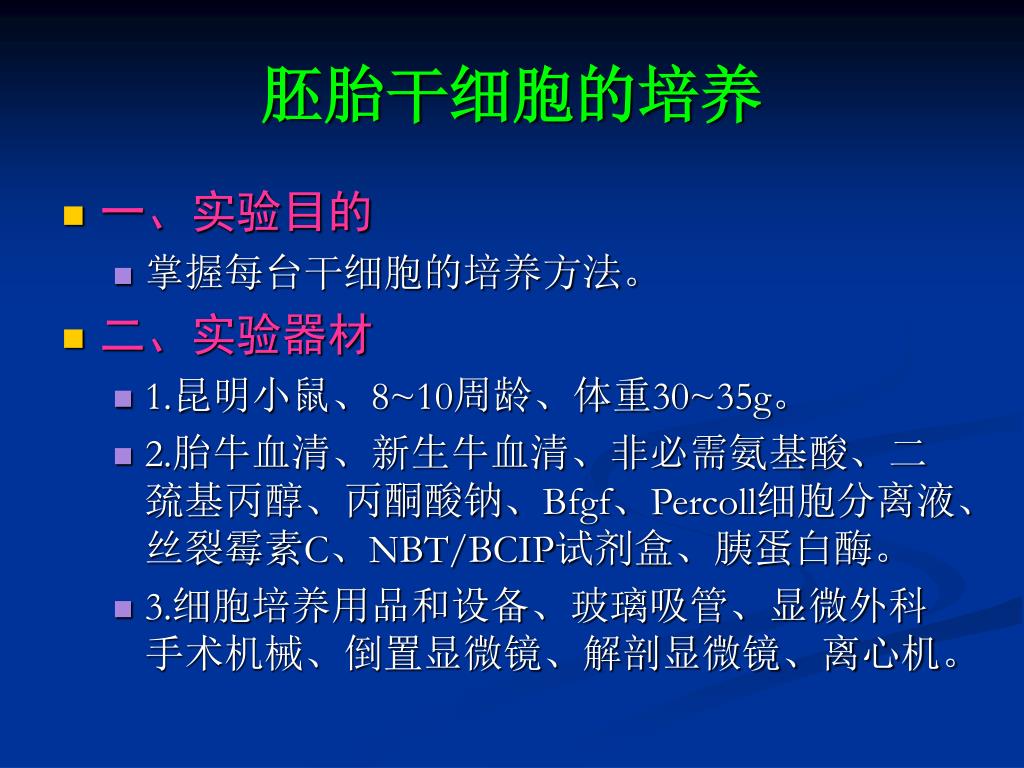 胚胎干细胞的培养

一、实验目的

掌握每台干细胞的培养方法。

二、实验器材

1.昆明小鼠、8~10周龄、体重30~35g。

2.胎牛血清、新生牛血清、非必需氨基酸、二巯基丙醇、丙酮酸钠、Bfgf、Percoll细胞分离液、丝裂霉素C、NBT/BCIP试剂盒、胰蛋白酶。

3.细胞培养用品和设备、玻璃吸管、显微外科手术机械、倒置显微镜、解剖显微镜、离心机。